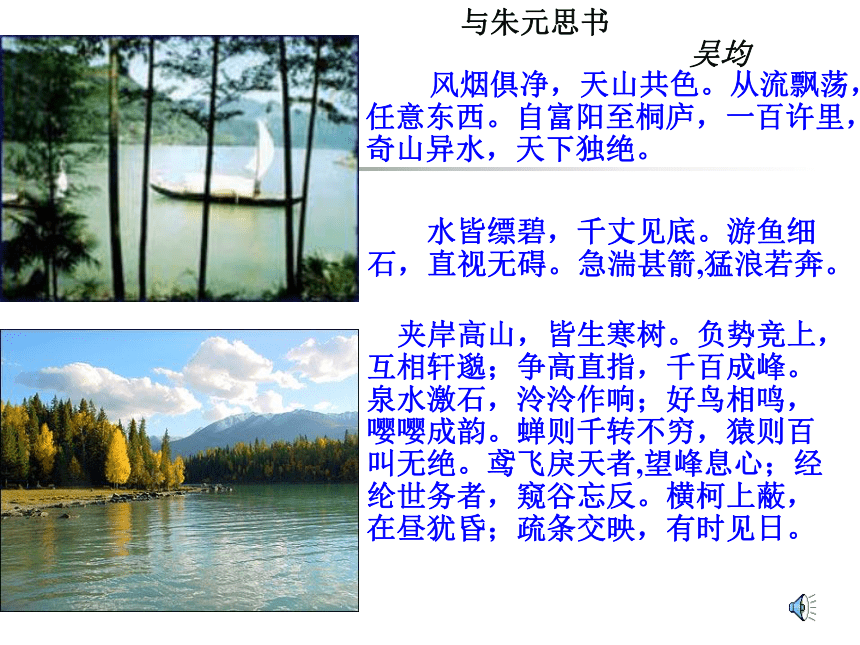 与朱元思书

吴均

风烟俱净，天山共色。从流飘荡，任意东西。自富阳至桐庐，一百许里，奇山异水，天下独绝。

水皆缥碧，千丈见底。游鱼细石，直视无碍。急湍甚箭,猛浪若奔。

夹岸高山，皆生寒树。负势竞上，互相轩邈；争高直指，千百成峰。泉水激石，泠泠作响；好鸟相鸣，嘤嘤成韵。蝉则千转不穷，猿则百叫无绝。鸢飞戾天者,望峰息心；经纶世务者，窥谷忘反。横柯上蔽，在昼犹昏；疏条交映，有时见日。